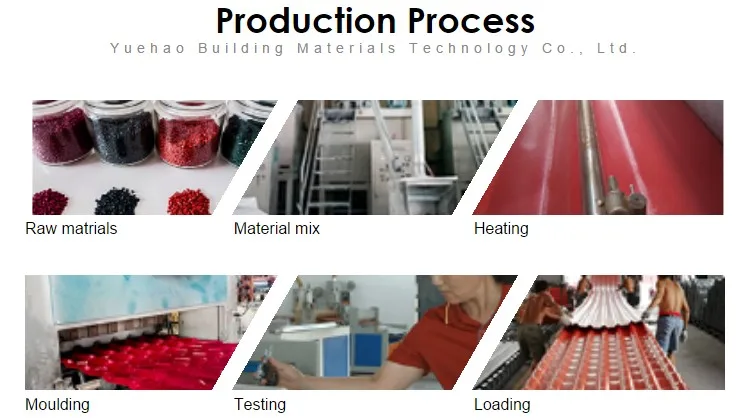 Production Process

Yuehao Building Materials Technology Co., Ltd.

Raw matrials

Material mix

Heating

Moulding

Testing

Loading